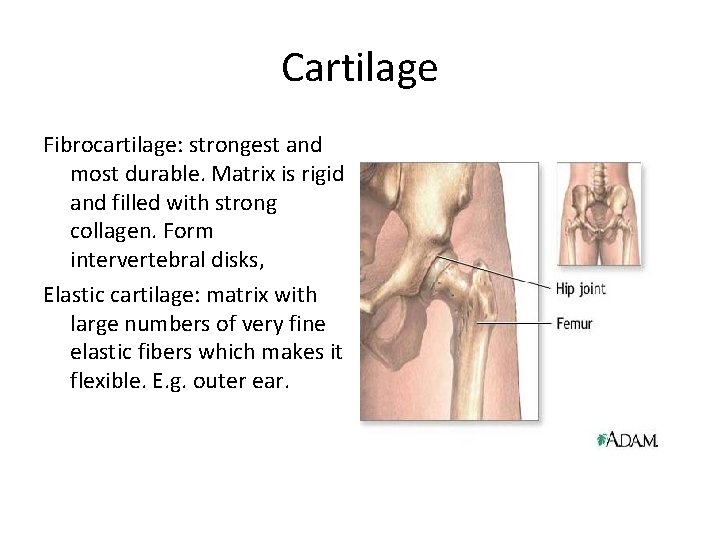 Cartilage

Fibrocartilage: strongest and most durable. Matrix is rigid and filled with strong collagen. Form intervertebral disks,

Elastic cartilage: matrix with large numbers of very fine elastic fibers which makes it flexible. E.g. outer ear.

Hip joint

Femur

ADAM.